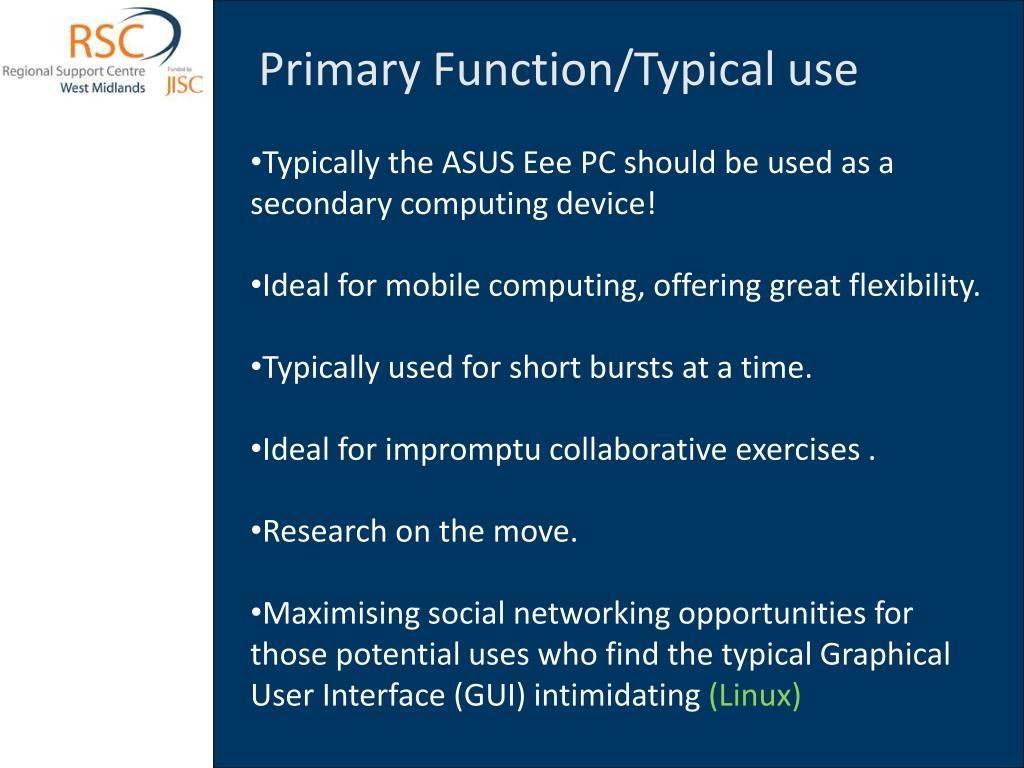 RSC
Regional Support Centre
West Midlands
Funded by
JISC

Primary Function/Typical use

•Typically the ASUS Eee PC should be used as a secondary computing device!

•Ideal for mobile computing, offering great flexibility.

•Typically used for short bursts at a time.

•Ideal for impromptu collaborative exercises .

•Research on the move.

•Maximising social networking opportunities for those potential uses who find the typical Graphical User Interface (GUI) intimidating (Linux)